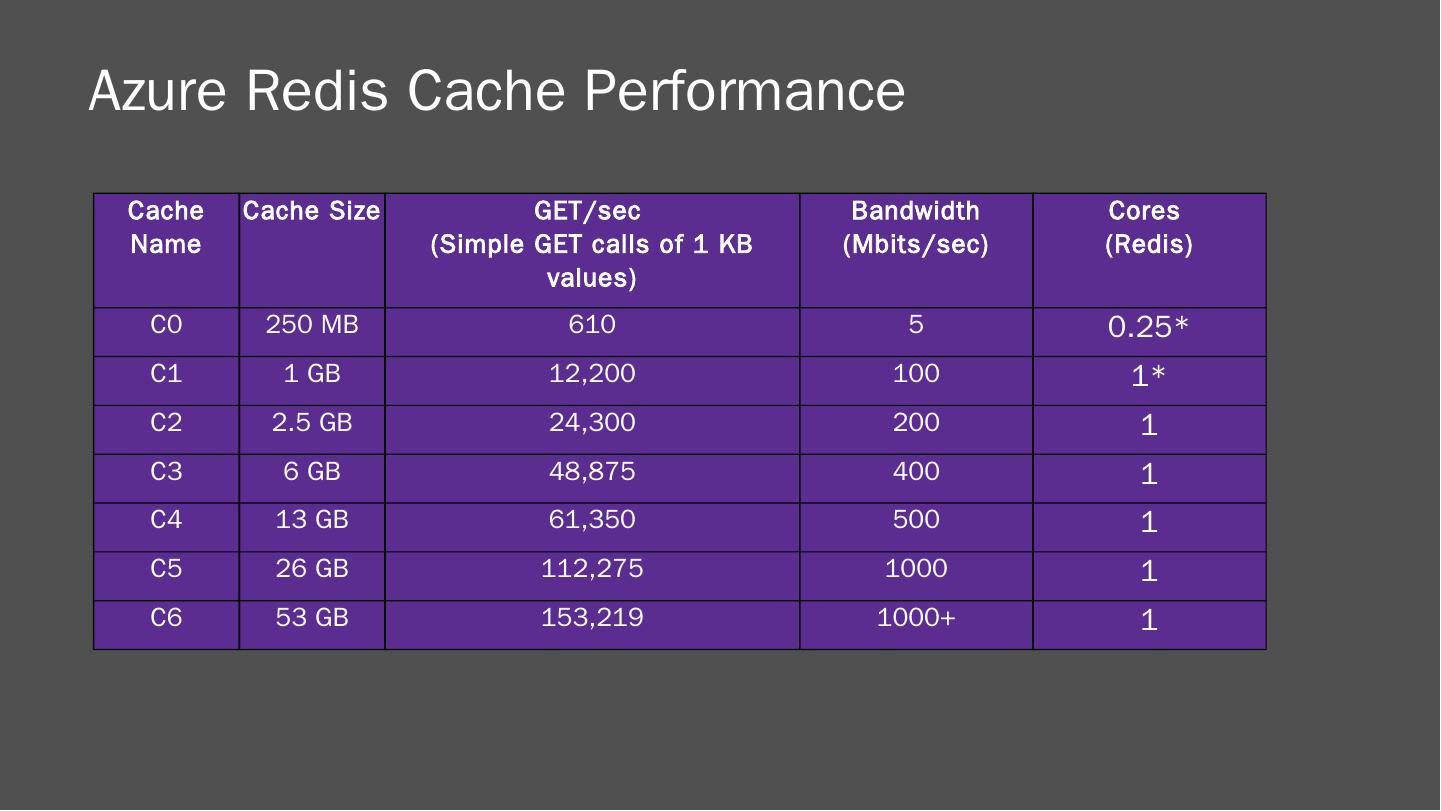 Azure Redis Cache Performance

| Cache Name | Cache Size | GET/sec (Simple GET calls of 1 KB values) | Bandwidth (Mbits/sec) | Cores (Redis) |
|---|---|---|---|---|
| C0 | 250 MB | 610 | 5 | 0.25* |
| C1 | 1 GB | 12,200 | 100 | 1* |
| C2 | 2.5 GB | 24,300 | 200 | 1 |
| C3 | 6 GB | 48,875 | 400 | 1 |
| C4 | 13 GB | 61,350 | 500 | 1 |
| C5 | 26 GB | 112,275 | 1000 | 1 |
| C6 | 53 GB | 153,219 | 1000+ | 1 |